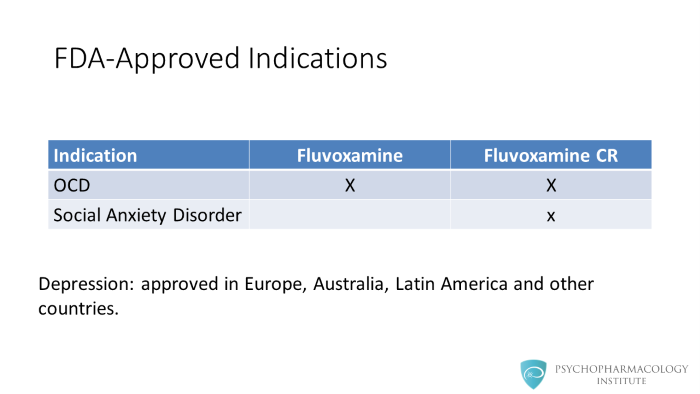 FDA-Approved Indications

| Indication | Fluvoxamine | Fluvoxamine CR |
|---|---|---|
| OCD | X | X |
| Social Anxiety Disorder | | x |

Depression: approved in Europe, Australia, Latin America and other countries.

PSYCHOPHARMACOLOGY INSTITUTE